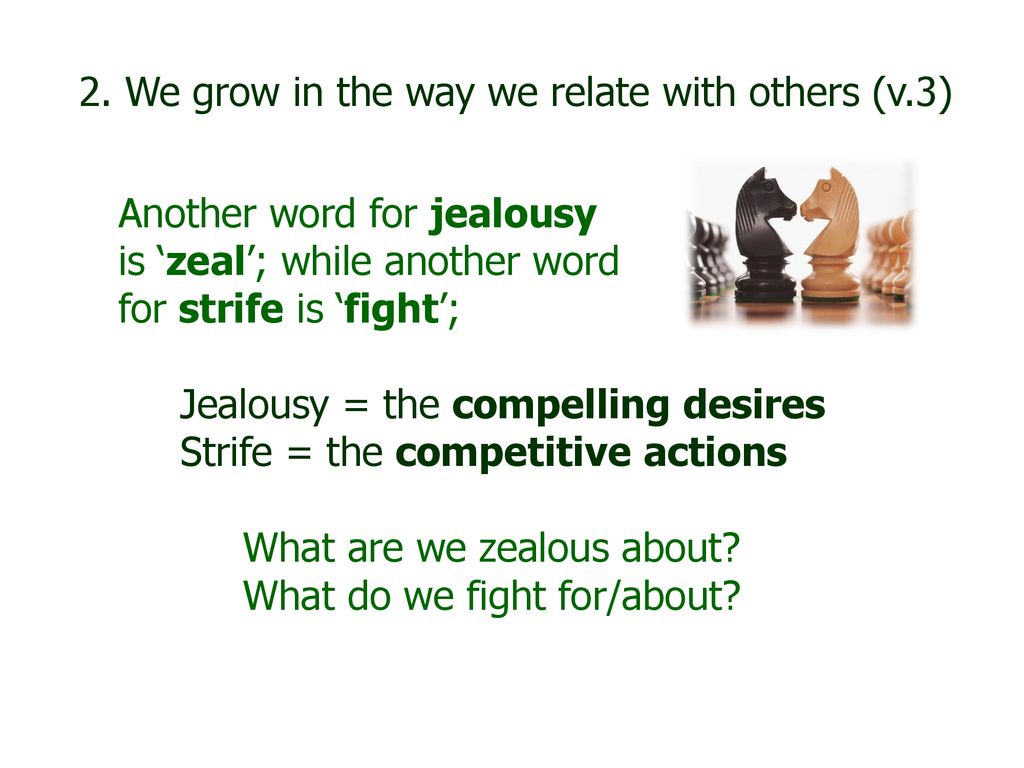 2. We grow in the way we relate with others (v.3)

Another word for jealousy is ‘zeal’; while another word for strife is ‘fight’;

Jealousy = the compelling desires
Strife = the competitive actions

What are we zealous about?
What do we fight for/about?